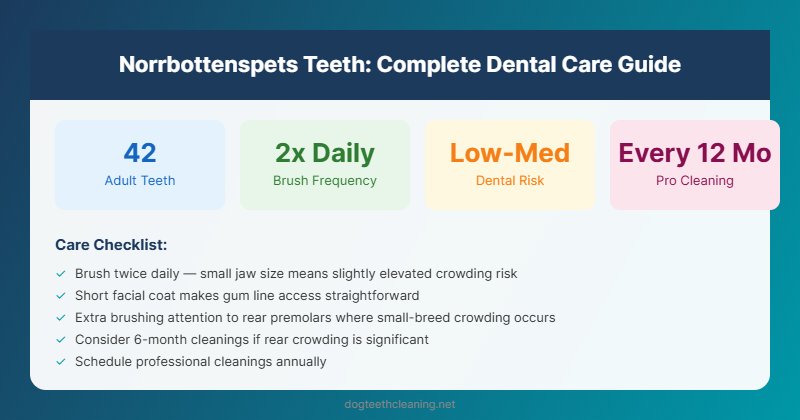 Norrbottenspets Teeth: Complete Dental Care Guide

42
Adult Teeth

2x Daily
Brush Frequency

Low-Med
Dental Risk

Every 12 Mo
Pro Cleaning

Care Checklist:

✓ Brush twice daily — small jaw size means slightly elevated crowding risk
✓ Short facial coat makes gum line access straightforward
✓ Extra brushing attention to rear premolars where small-breed crowding occurs
✓ Consider 6-month cleanings if rear crowding is significant
✓ Schedule professional cleanings annually

dogteethcleaning.net